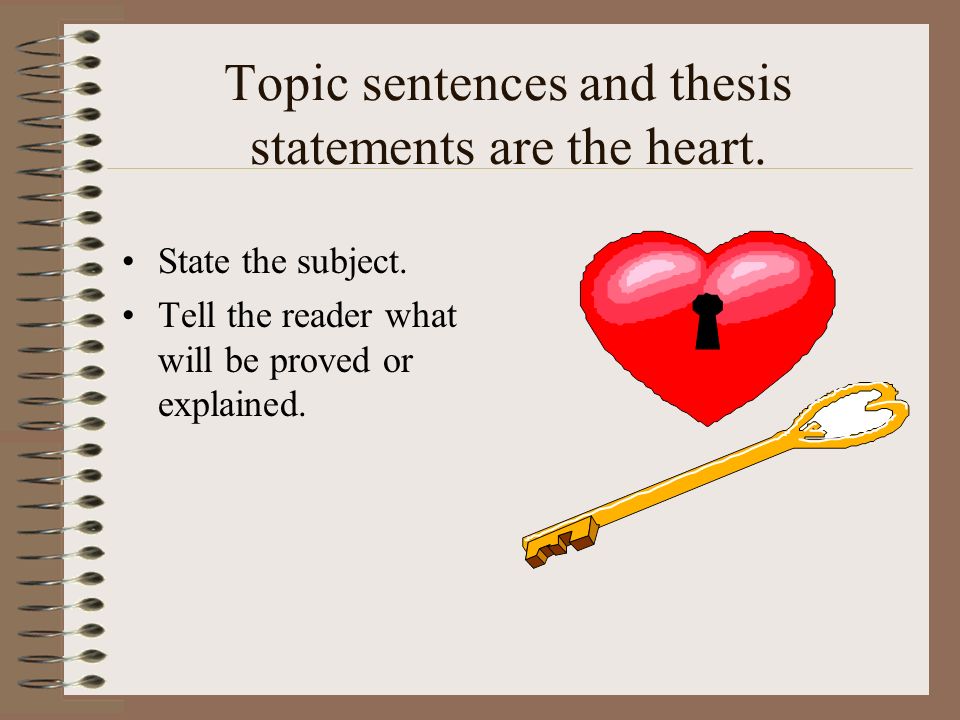 Topic sentences and thesis statements are the heart.

• State the subject.
• Tell the reader what will be proved or explained.